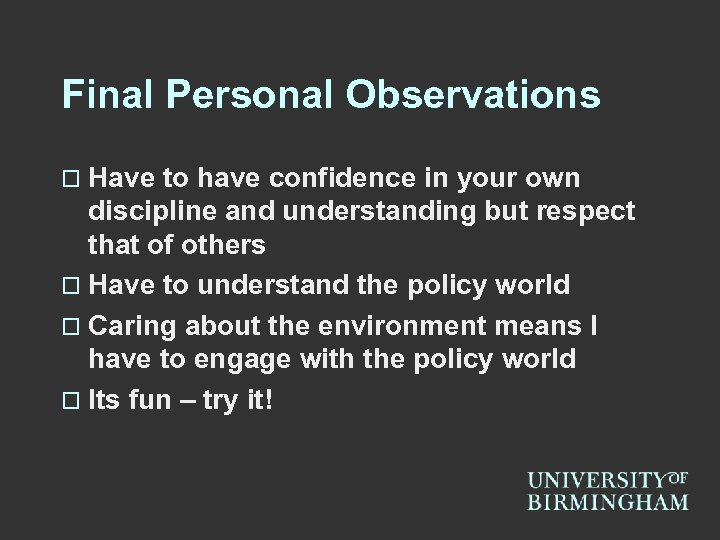 Final Personal Observations

□ Have to have confidence in your own discipline and understanding but respect that of others

□ Have to understand the policy world

□ Caring about the environment means I have to engage with the policy world

□ Its fun – try it!

UNIVERSITY OF BIRMINGHAM